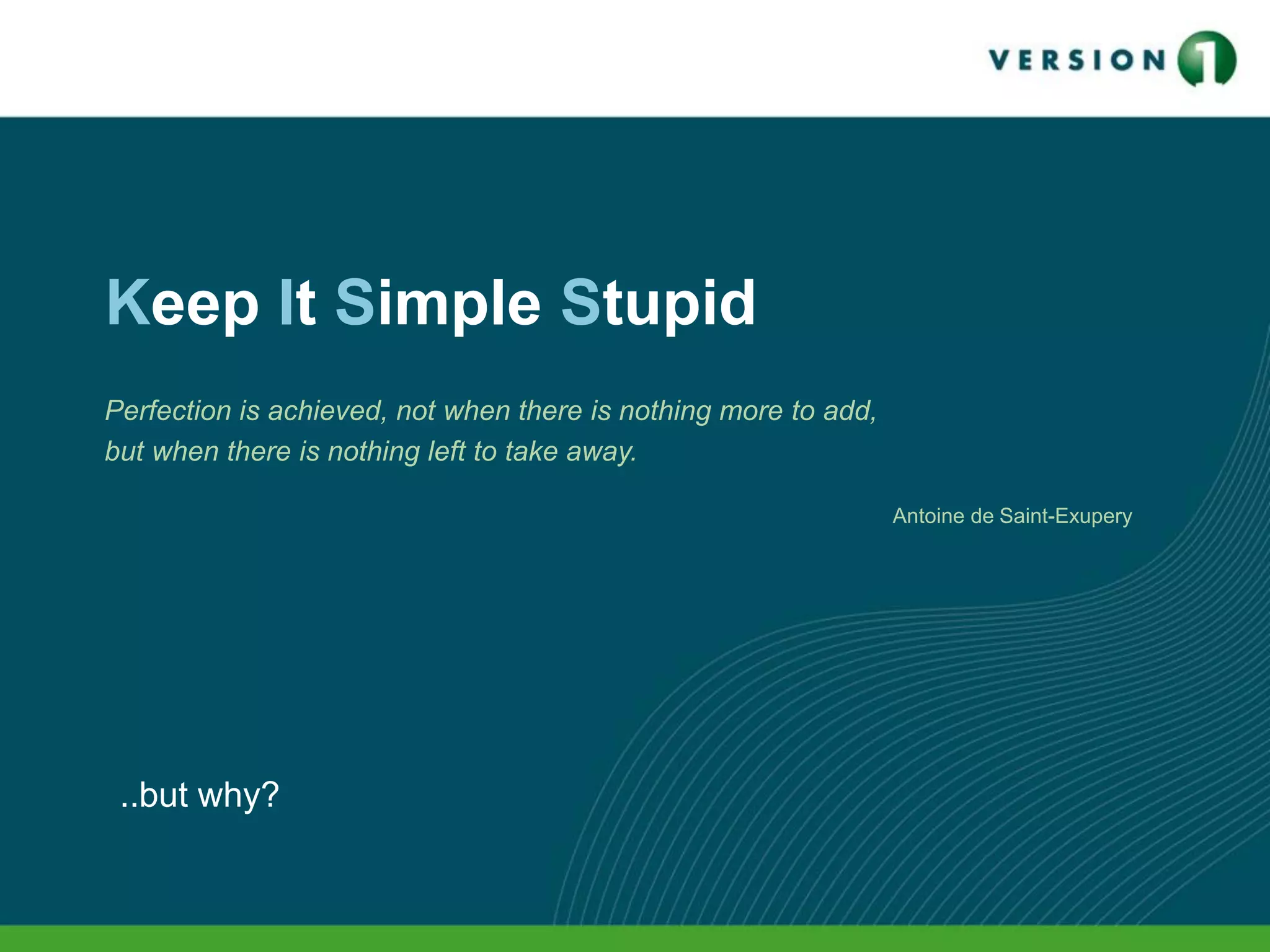 VERSION 1

Keep It Simple Stupid

Perfection is achieved, not when there is nothing more to add, but when there is nothing left to take away.

Antoine de Saint-Exupery

..but why?